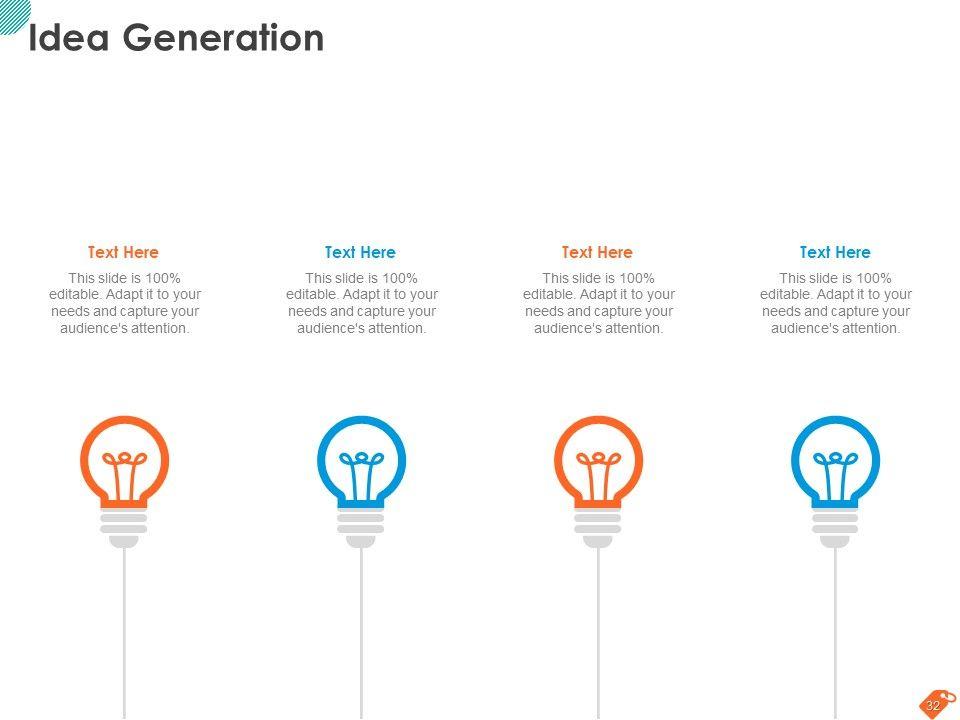 Idea Generation

Text Here

This slide is 100% editable. Adapt it to your needs and capture your audience's attention.

Text Here

This slide is 100% editable. Adapt it to your needs and capture your audience's attention.

Text Here

This slide is 100% editable. Adapt it to your needs and capture your audience's attention.

Text Here

This slide is 100% editable. Adapt it to your needs and capture your audience's attention.

32